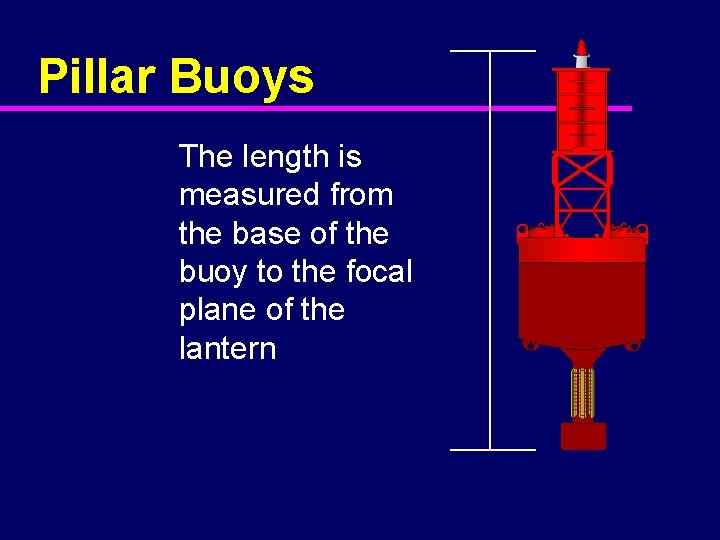 Pillar Buoys

The length is measured from the base of the buoy to the focal plane of the lantern